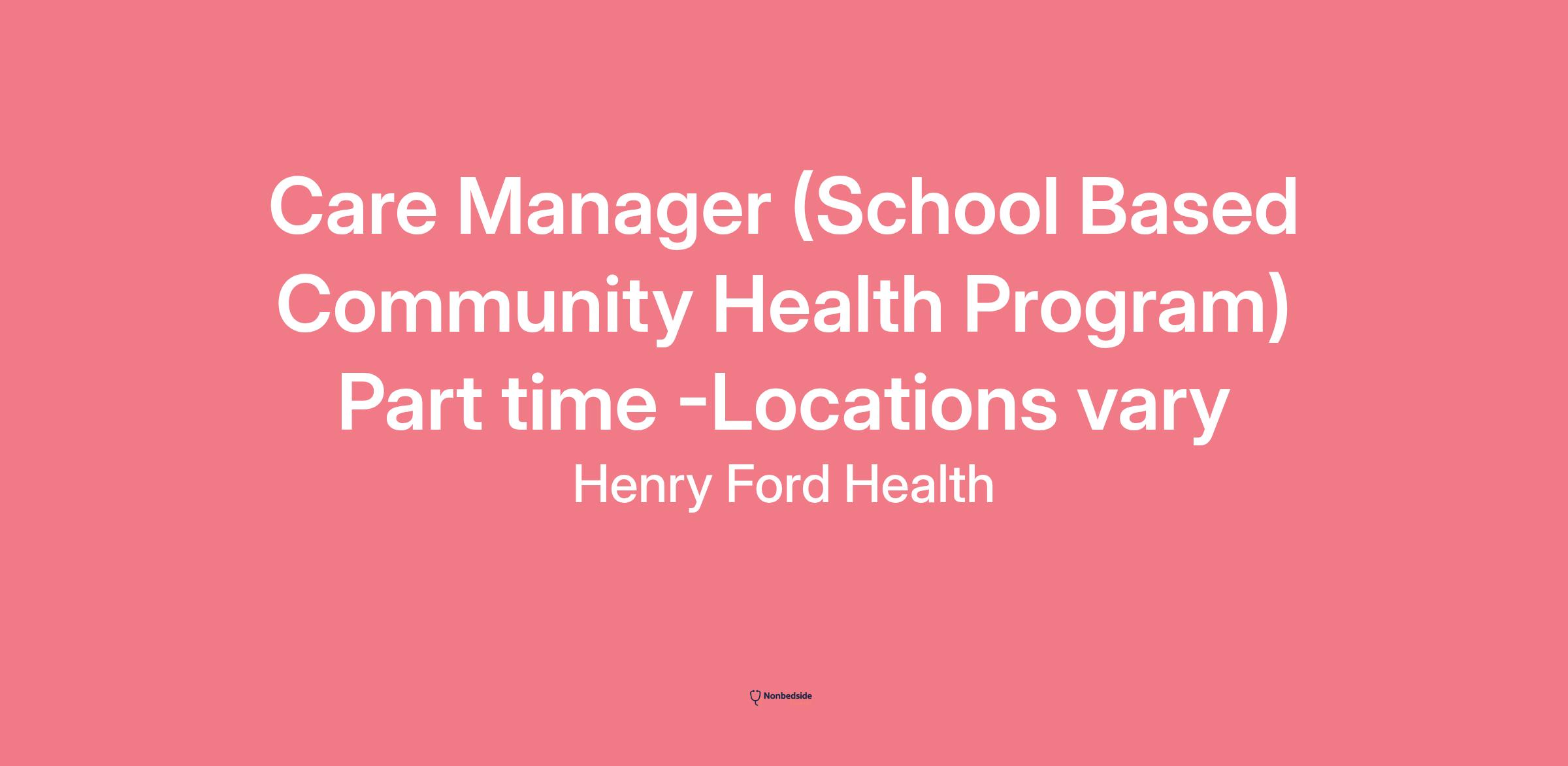 Care Manager (School Based Community Health Program) Part time -Locations vary

Henry Ford Health

Nonbedside